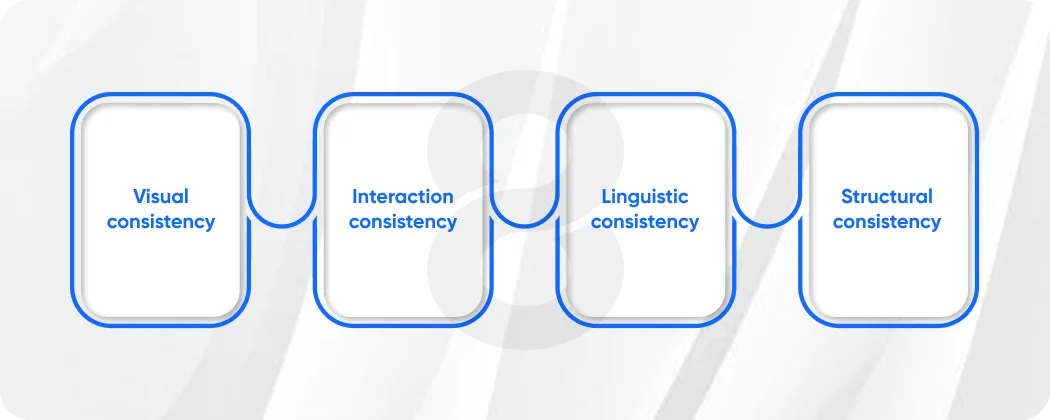 Visual consistency

Interaction consistency

Linguistic consistency

Structural consistency